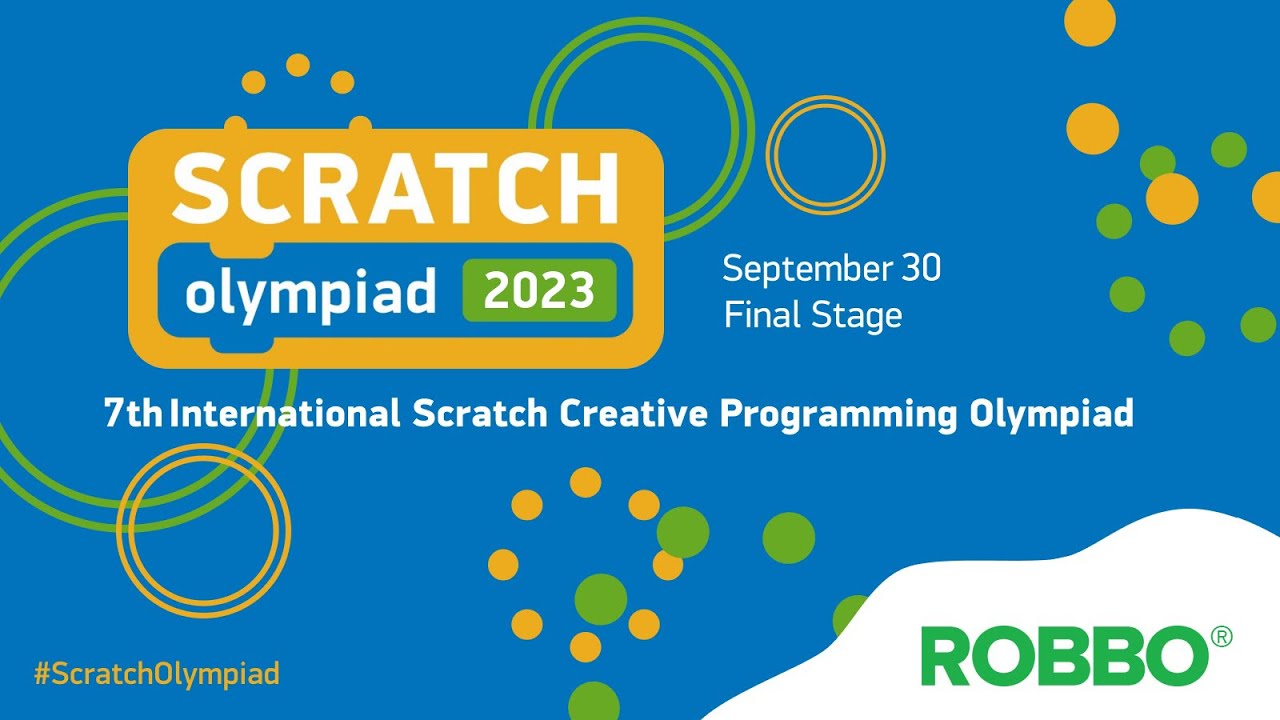 SCRATCH
olympiad 2023

September 30
Final Stage

7th International Scratch Creative Programming Olympiad

#ScratchOlympiad

ROBBO®